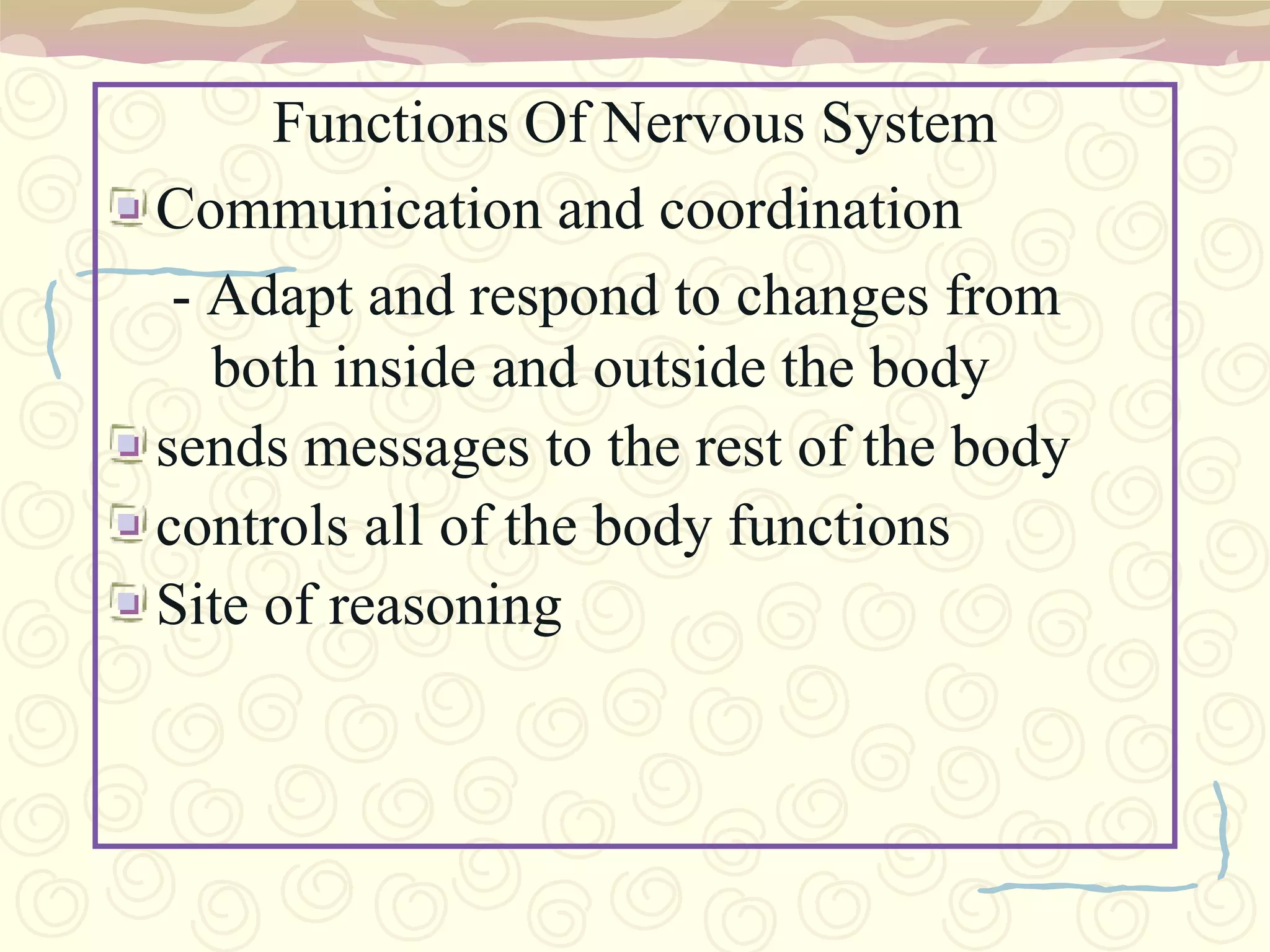 Functions Of Nervous System

Communication and coordination

- Adapt and respond to changes from both inside and outside the body

sends messages to the rest of the body

controls all of the body functions

Site of reasoning